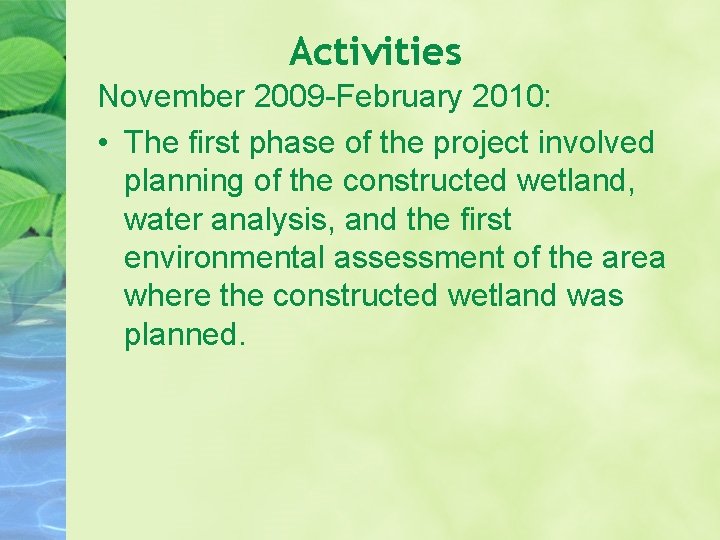 Activities

November 2009-February 2010:

• The first phase of the project involved planning of the constructed wetland, water analysis, and the first environmental assessment of the area where the constructed wetland was planned.